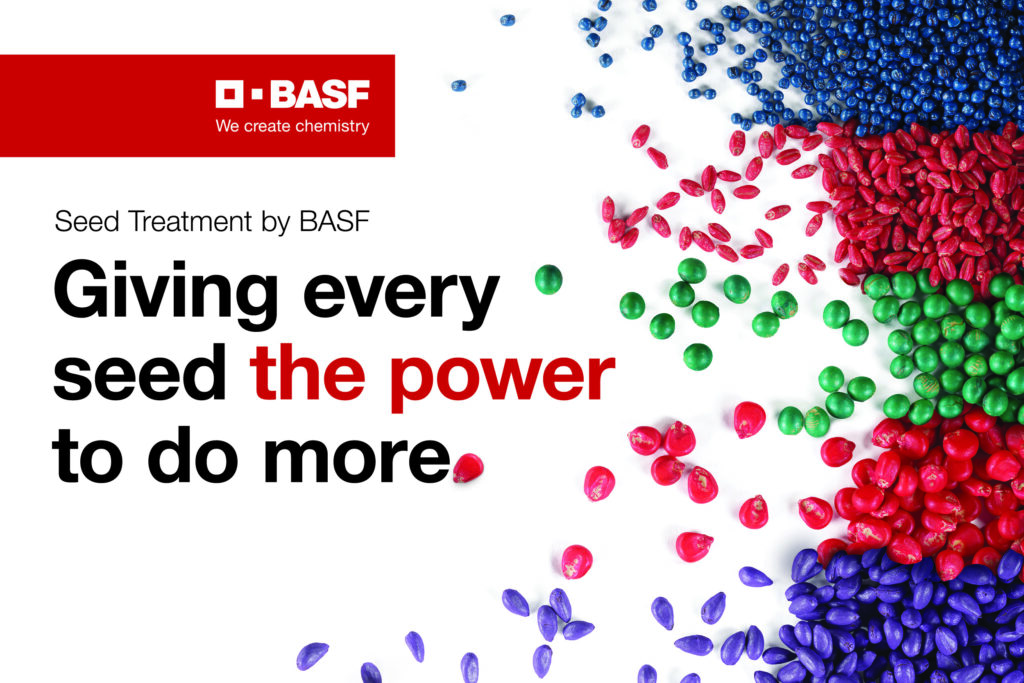 BASF
We create chemistry

Seed Treatment by BASF

Giving every seed the power to do more